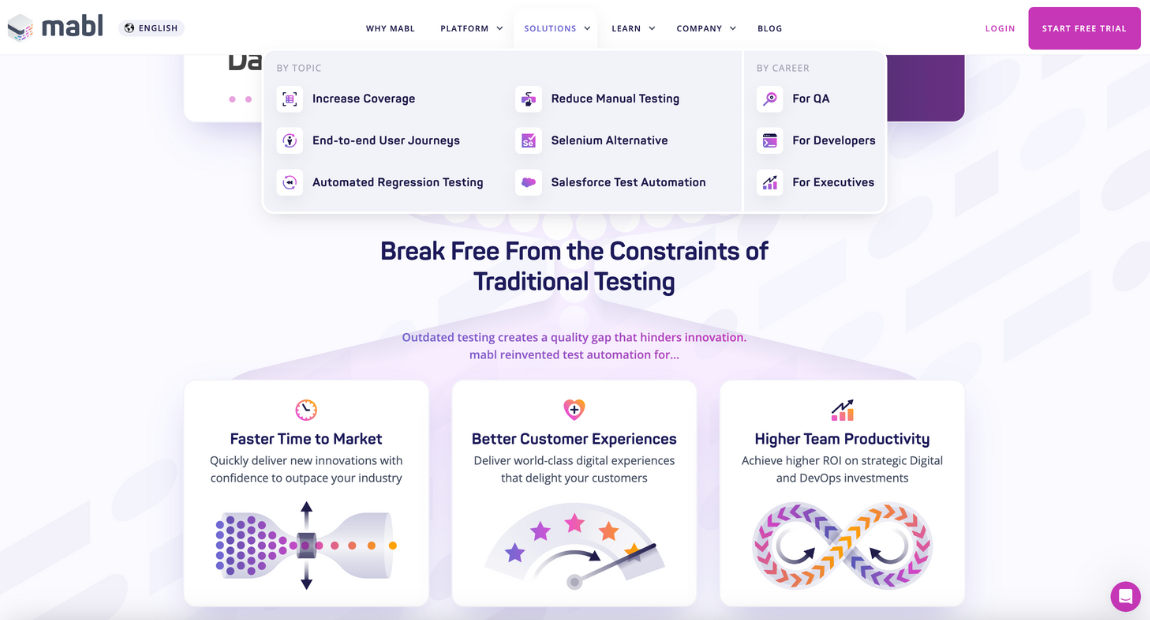 mabl ENGLISH

WHY MABL PLATFORM SOLUTIONS LEARN COMPANY BLOG

LOGIN START FREE TRIAL

Da

BY TOPIC

Increase Coverage

End-to-end User Journeys

Automated Regression Testing

Reduce Manual Testing

Selenium Alternative

Salesforce Test Automation

BY CAREER

For QA

For Developers

For Executives

Break Free From the Constraints of Traditional Testing

Outdated testing creates a quality gap that hinders innovation. mabl reinvented test automation for...

Faster Time to Market

Quickly deliver new innovations with confidence to outpace your industry

Better Customer Experiences

Deliver world-class digital experiences that delight your customers

Higher Team Productivity

Achieve higher ROI on strategic Digital and DevOps investments